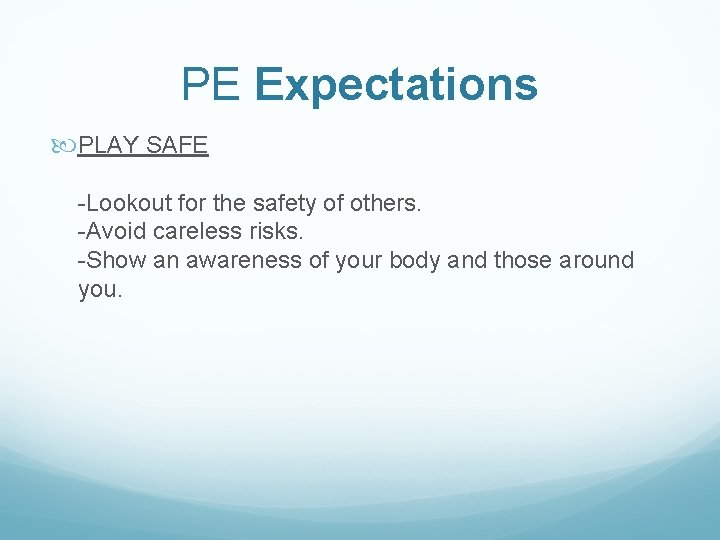 PE Expectations

PLAY SAFE

-Lookout for the safety of others.
-Avoid careless risks.
-Show an awareness of your body and those around you.